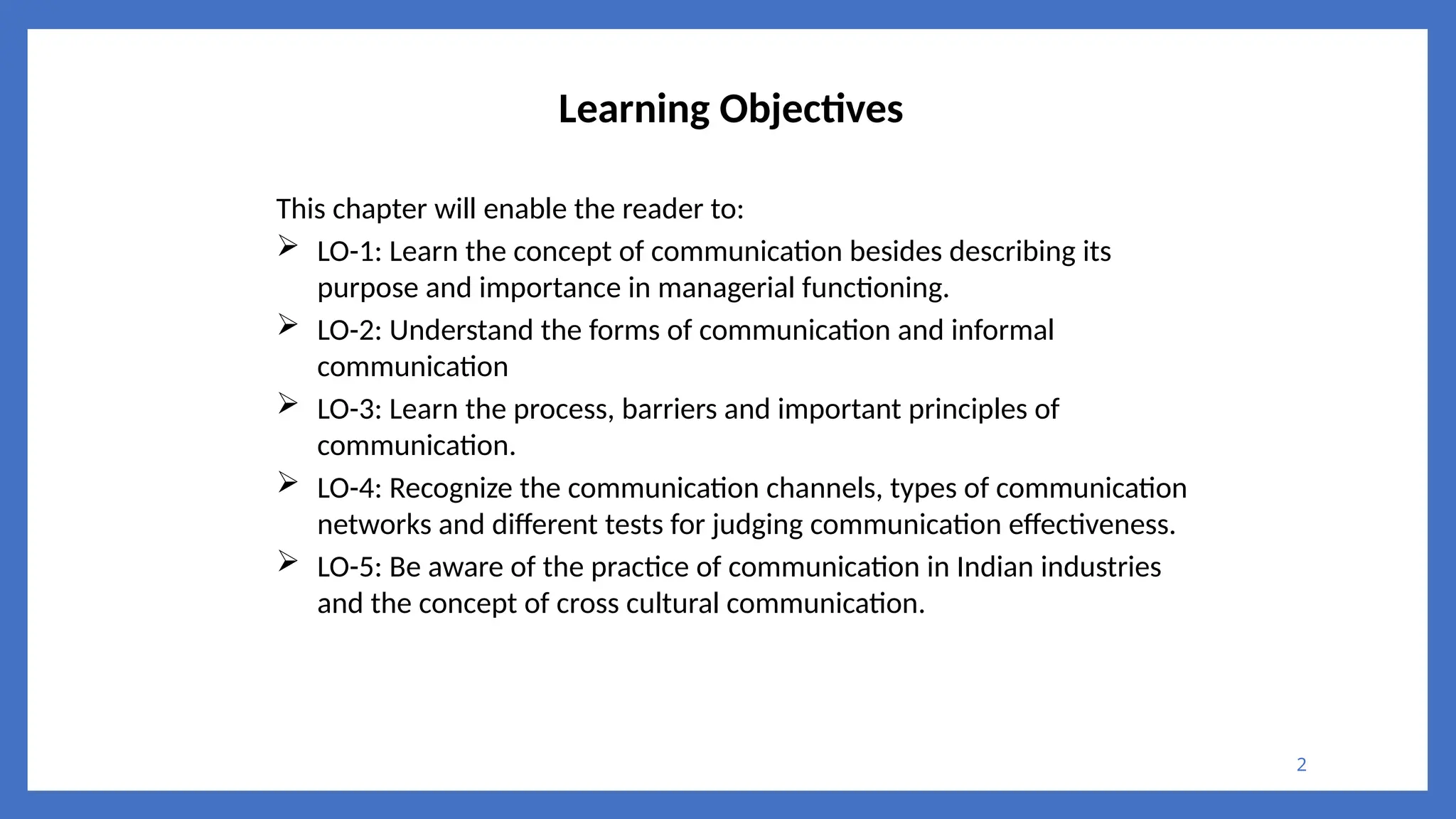 Learning Objectives

This chapter will enable the reader to:

➢ LO-1: Learn the concept of communication besides describing its purpose and importance in managerial functioning.

➢ LO-2: Understand the forms of communication and informal communication

➢ LO-3: Learn the process, barriers and important principles of communication.

➢ LO-4: Recognize the communication channels, types of communication networks and different tests for judging communication effectiveness.

➢ LO-5: Be aware of the practice of communication in Indian industries and the concept of cross cultural communication.

2